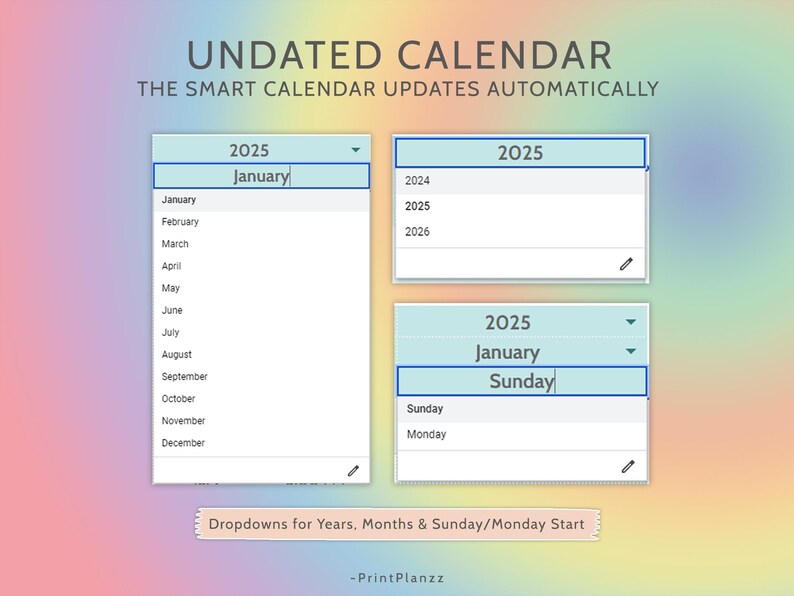 UNDATED CALENDAR
THE SMART CALENDAR UPDATES AUTOMATICALLY

2025
January
January
February
March
April
May
June
July
August
September
October
November
December

2025
2024
2025
2026

2025
January
Sunday
Sunday
Monday

Dropdowns for Years, Months & Sunday/Monday Start

-PrintPlanzz